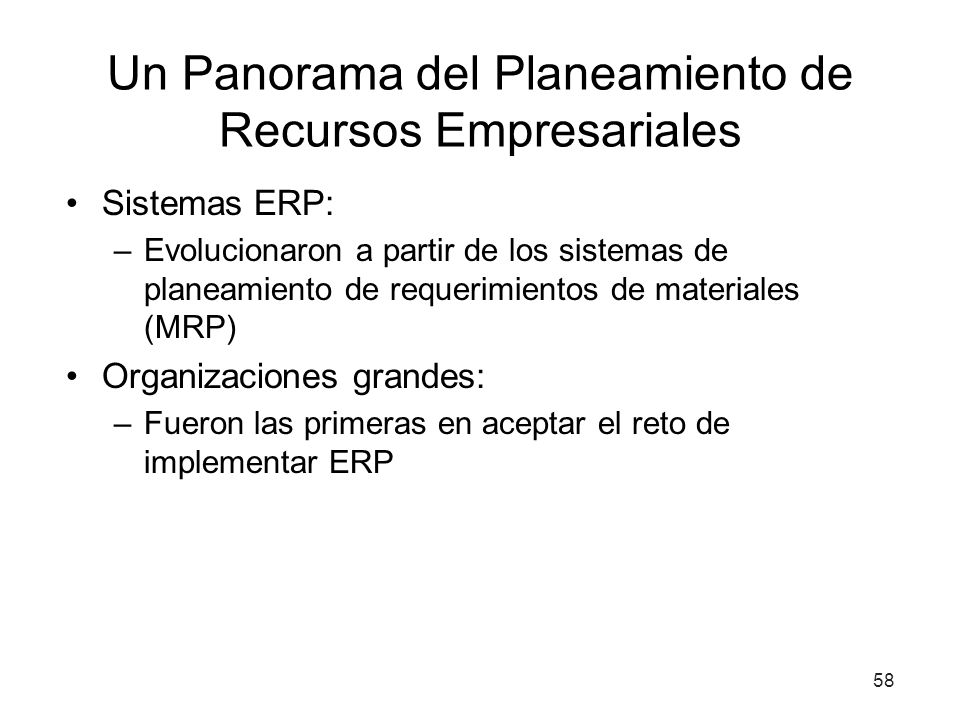 Un Panorama del Planeamiento de Recursos Empresariales

• Sistemas ERP:
– Evolucionaron a partir de los sistemas de planeamiento de requerimientos de materiales (MRP)

• Organizaciones grandes:
– Fueron las primeras en aceptar el reto de implementar ERP

58